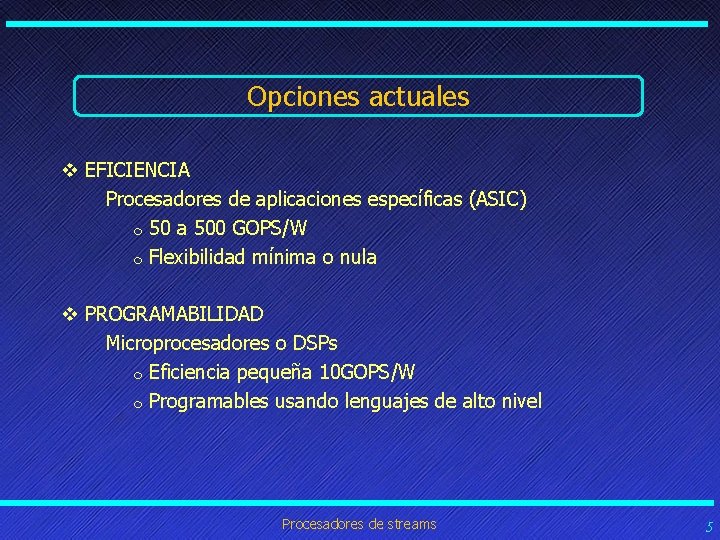 Opciones actuales

❖ EFICIENCIA

Procesadores de aplicaciones específicas (ASIC)

o 50 a 500 GOPS/W

o Flexibilidad mínima o nula

❖ PROGRAMABILIDAD

Microprocesadores o DSPs

o Eficiencia pequeña 10GOPS/W

o Programables usando lenguajes de alto nivel

Procesadores de streams

5